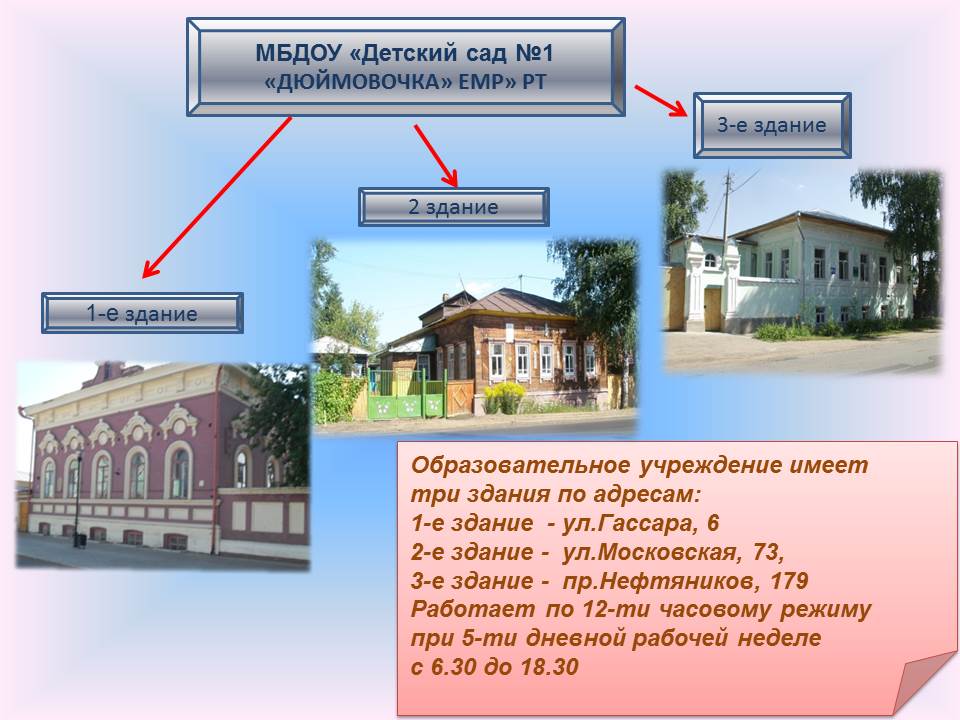 МБДОУ «Детский сад №1 «ДЮЙМОВОЧКА» ЕМР» РТ

3-е здание

2 здание

1-е здание

Образовательное учреждение имеет три здания по адресам:
1-е здание - ул.Гассара, 6
2-е здание - ул.Московская, 73,
3-е здание - пр.Нефтяников, 179
Работает по 12-ти часовому режиму при 5-ти дневной рабочей неделе с 6.30 до 18.30